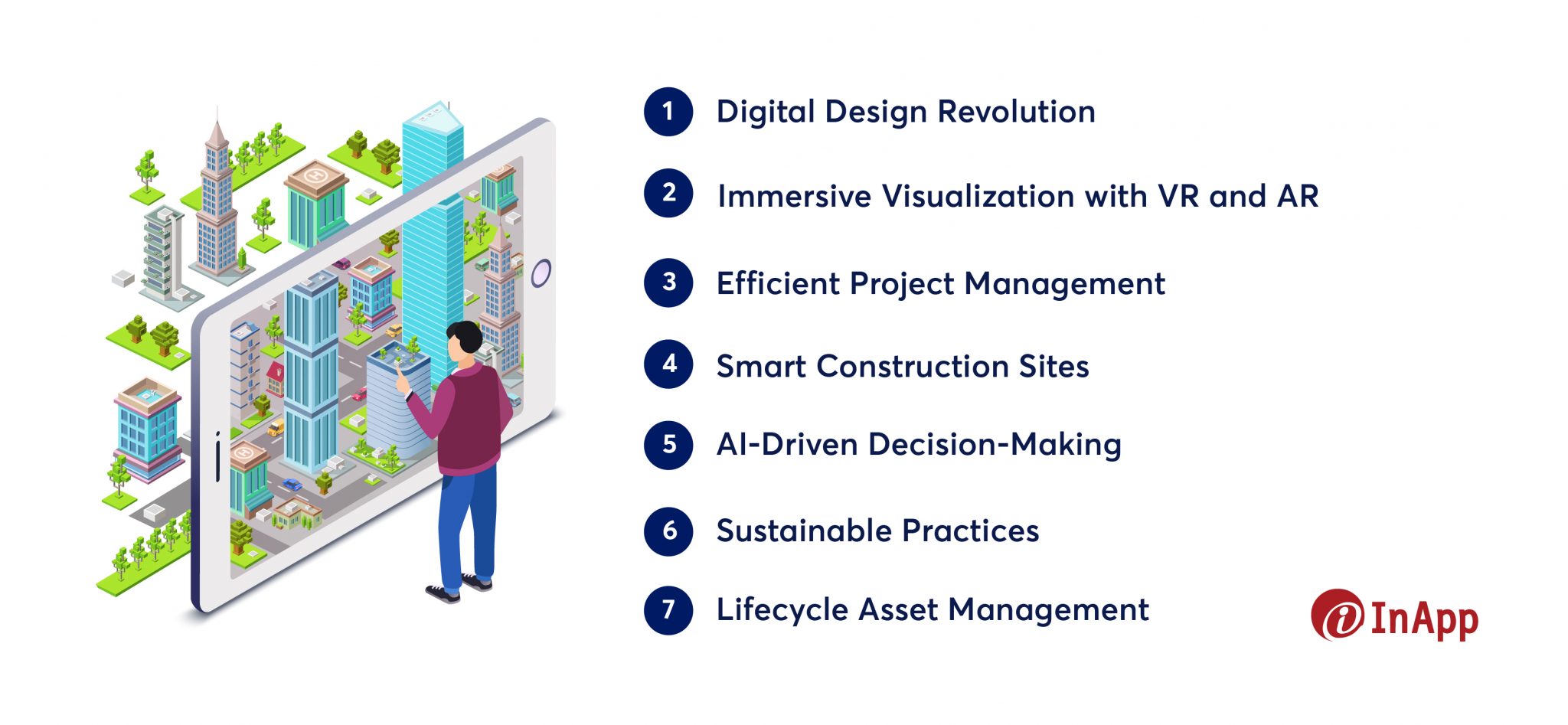 1 Digital Design Revolution

2 Immersive Visualization with VR and AR

3 Efficient Project Management

4 Smart Construction Sites

5 AI-Driven Decision-Making

6 Sustainable Practices

7 Lifecycle Asset Management

InApp